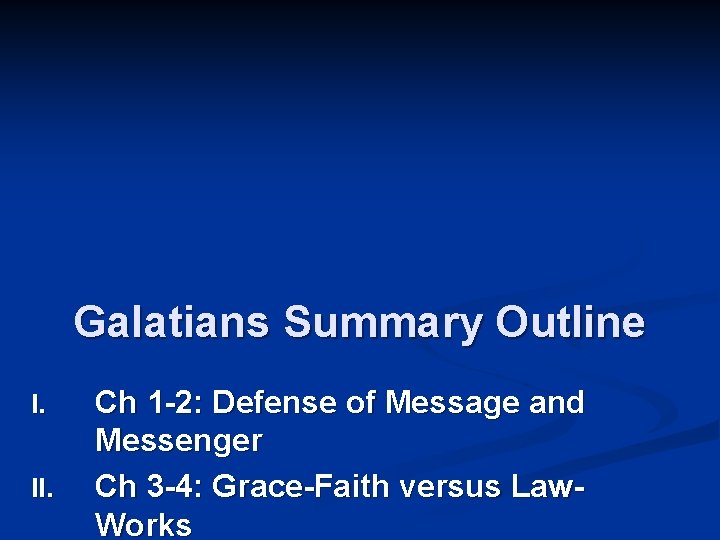 Galatians Summary Outline

I. Ch 1-2: Defense of Message and Messenger

II. Ch 3-4: Grace-Faith versus Law-Works